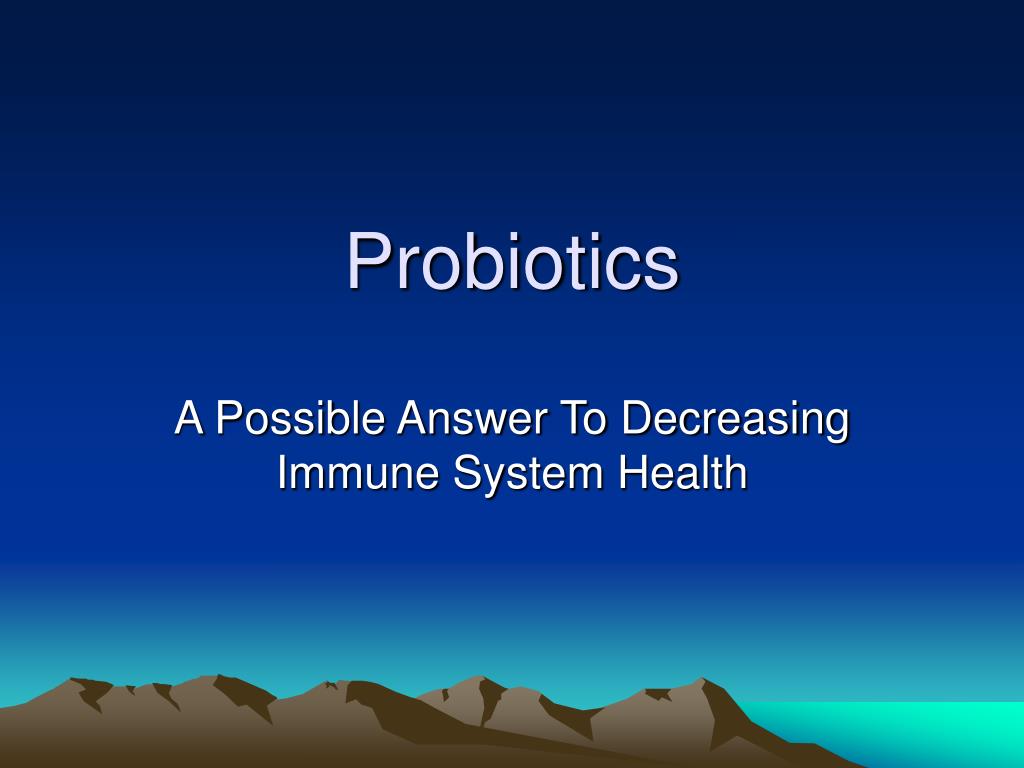 Probiotics

A Possible Answer To Decreasing Immune System Health